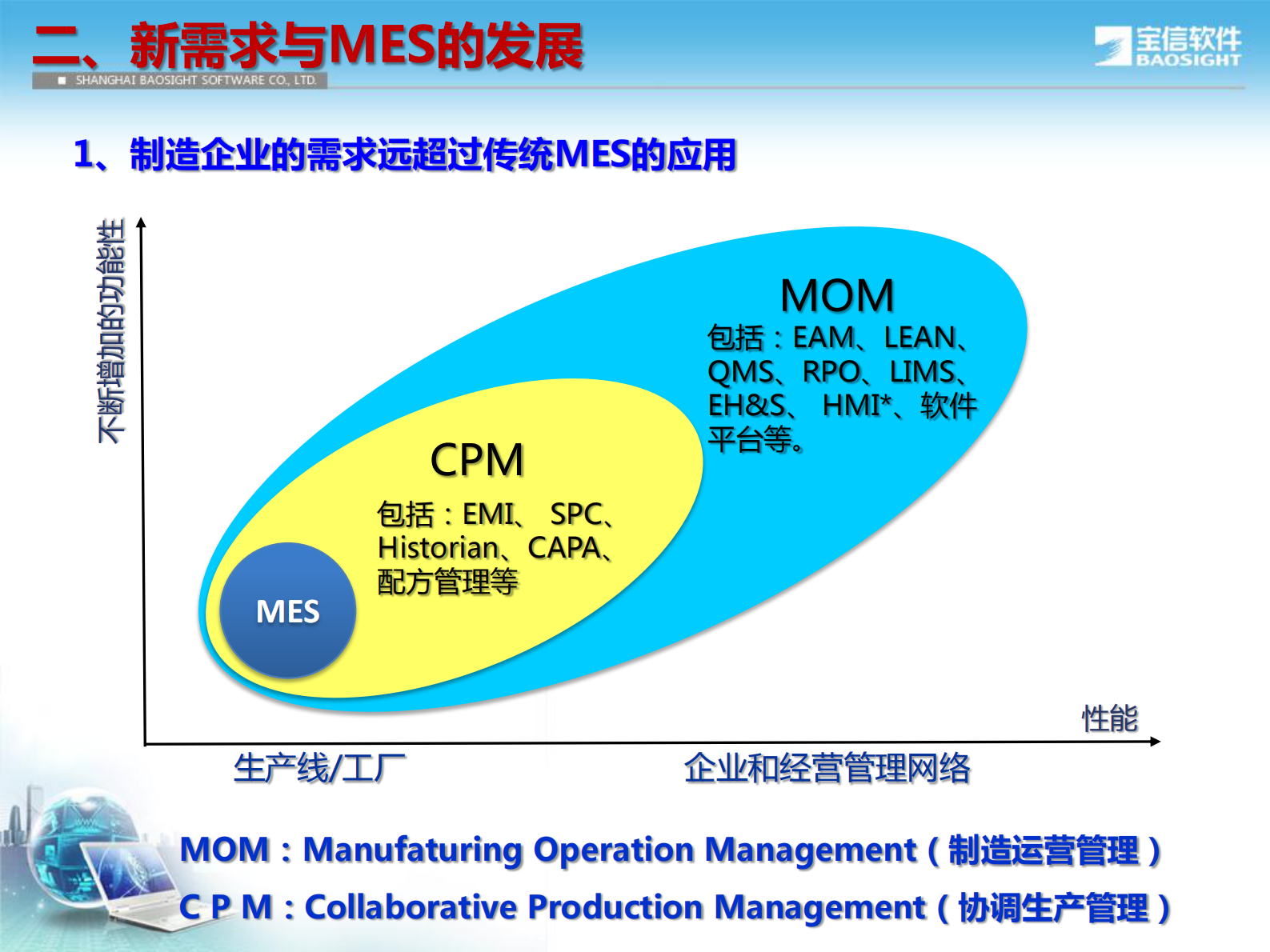 二、新需求与MES的发展

SHANGHAI BAOSIGHT SOFTWARE CO., LTD.

宝信软件 BAOSIGHT

1、制造企业的需求远超过传统MES的应用

不断增加的功能性

MOM
包括：EAM、LEAN、QMS、RPO、LIMS、EH&S、 HMI*、软件平台等。

CPM
包括：EMI、 SPC、Historian、CAPA、配方管理等

MES

性能

生产线/工厂

企业和经营管理网络

MOM：Manufaturing Operation Management（制造运营管理）

C P M：Collaborative Production Management（协调生产管理）